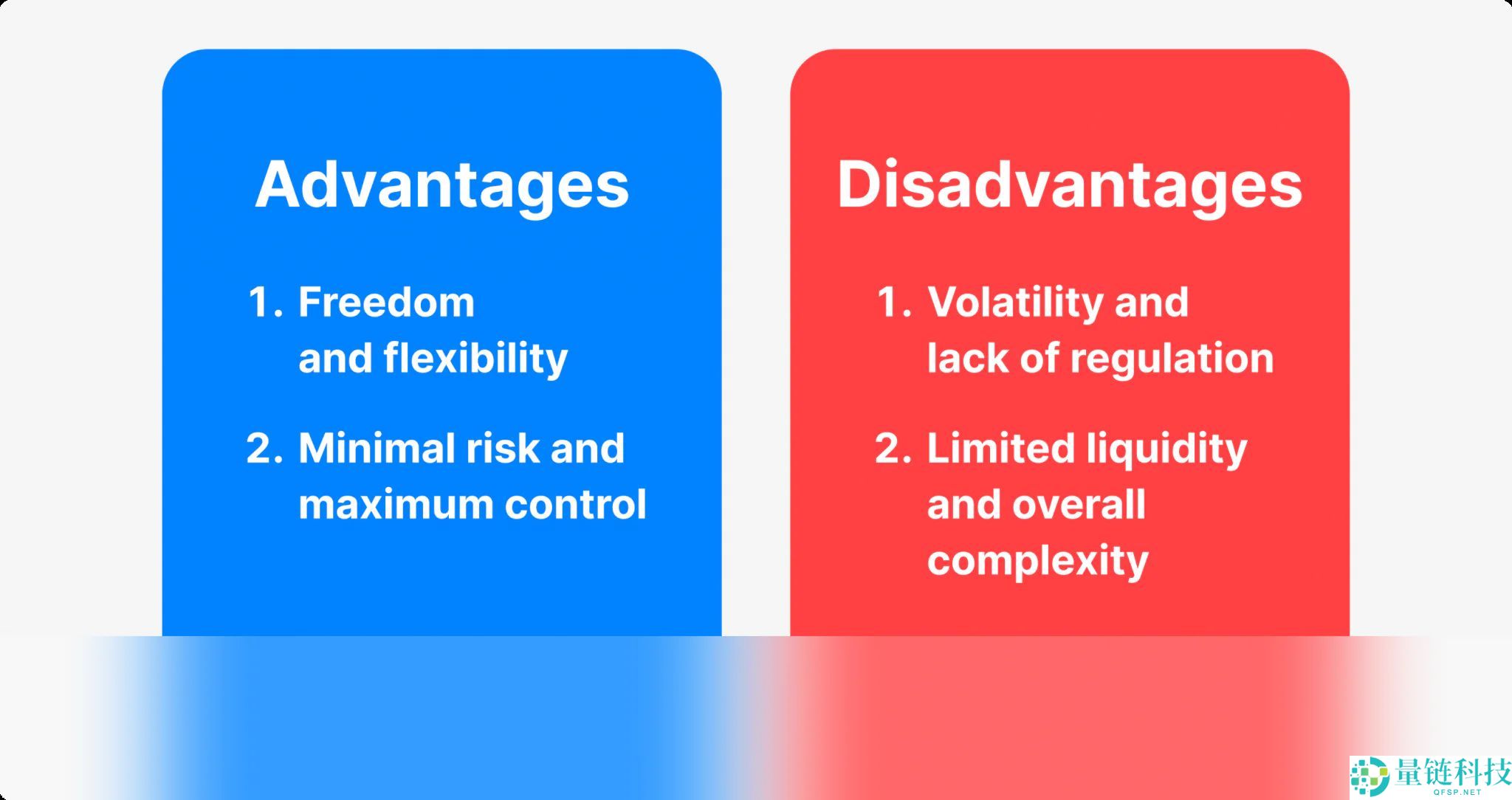 Advantages

1. Freedom and flexibility

2. Minimal risk and maximum control

Disadvantages

1. Volatility and lack of regulation

2. Limited liquidity and overall complexity

量链科技
QFSP.NET